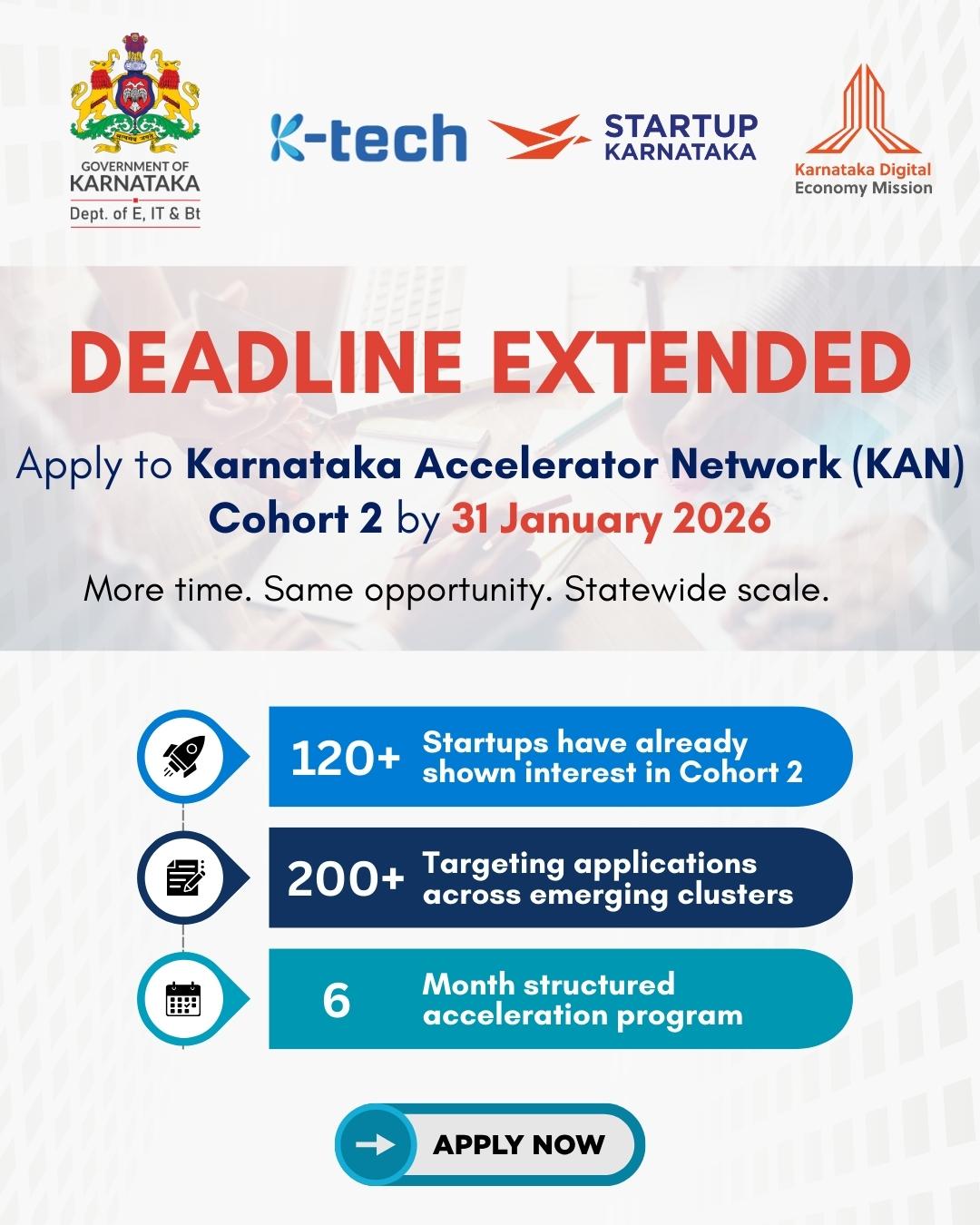 GOVERNMENT OF KARNATAKA
Dept. of E, IT & Bt

K-tech

STARTUP KARNATAKA

Karnataka Digital Economy Mission

DEADLINE EXTENDED

Apply to Karnataka Accelerator Network (KAN) Cohort 2 by 31 January 2026

More time. Same opportunity. Statewide scale.

120+ Startups have already shown interest in Cohort 2

200+ Targeting applications across emerging clusters

6 Month structured acceleration program

APPLY NOW